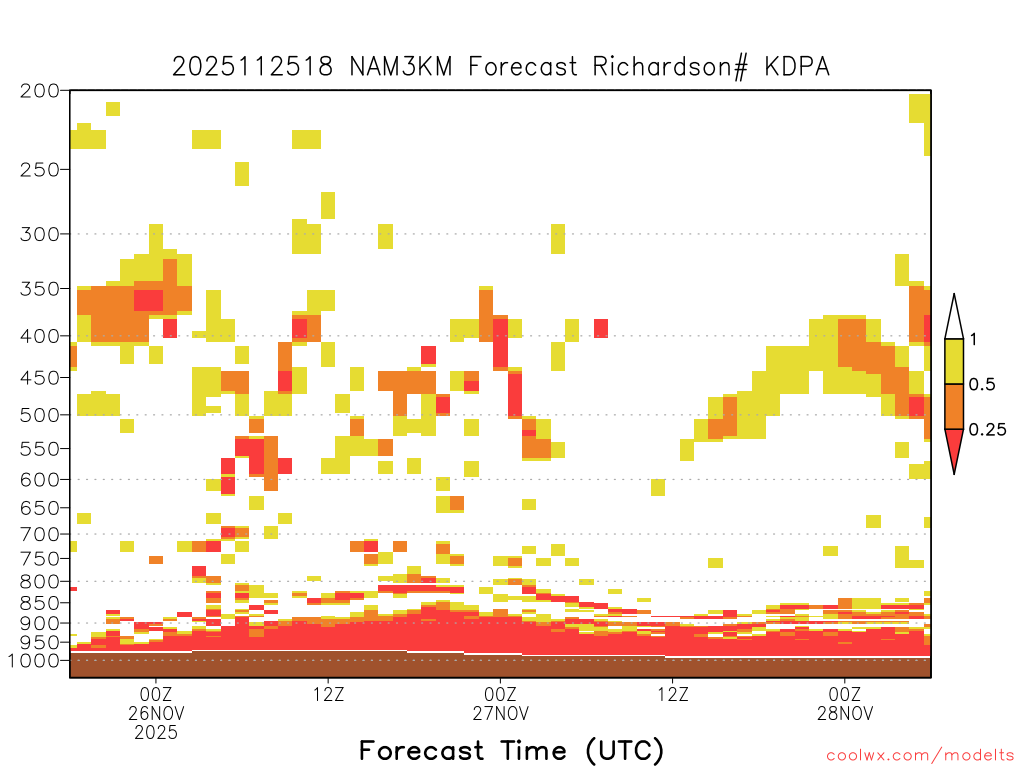 2025112518 NAM3KM Forecast Richardson# KDPA

200
250
300
350
400
450
500
550
600
650
700
750
800
850
900
950
1000

1
0.5
0.25

00Z
26NOV
2025
12Z
00Z
27NOV
12Z
00Z
28NOV

Forecast Time (UTC)

coolwx.com/modelts